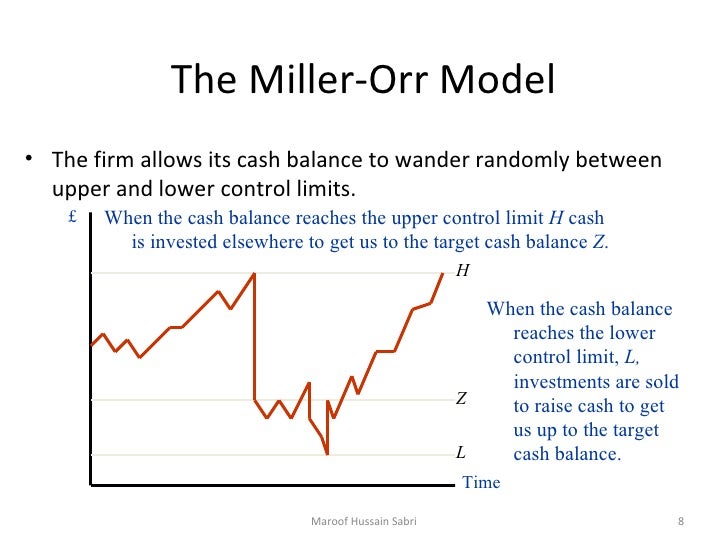 The Miller-Orr Model

• The firm allows its cash balance to wander randomly between upper and lower control limits.

£

When the cash balance reaches the upper control limit $H$ cash is invested elsewhere to get us to the target cash balance $Z$.

$H$

$Z$

$L$

Time

When the cash balance reaches the lower control limit, $L$, investments are sold to raise cash to get us up to the target cash balance.

Maroof Hussain Sabri

8